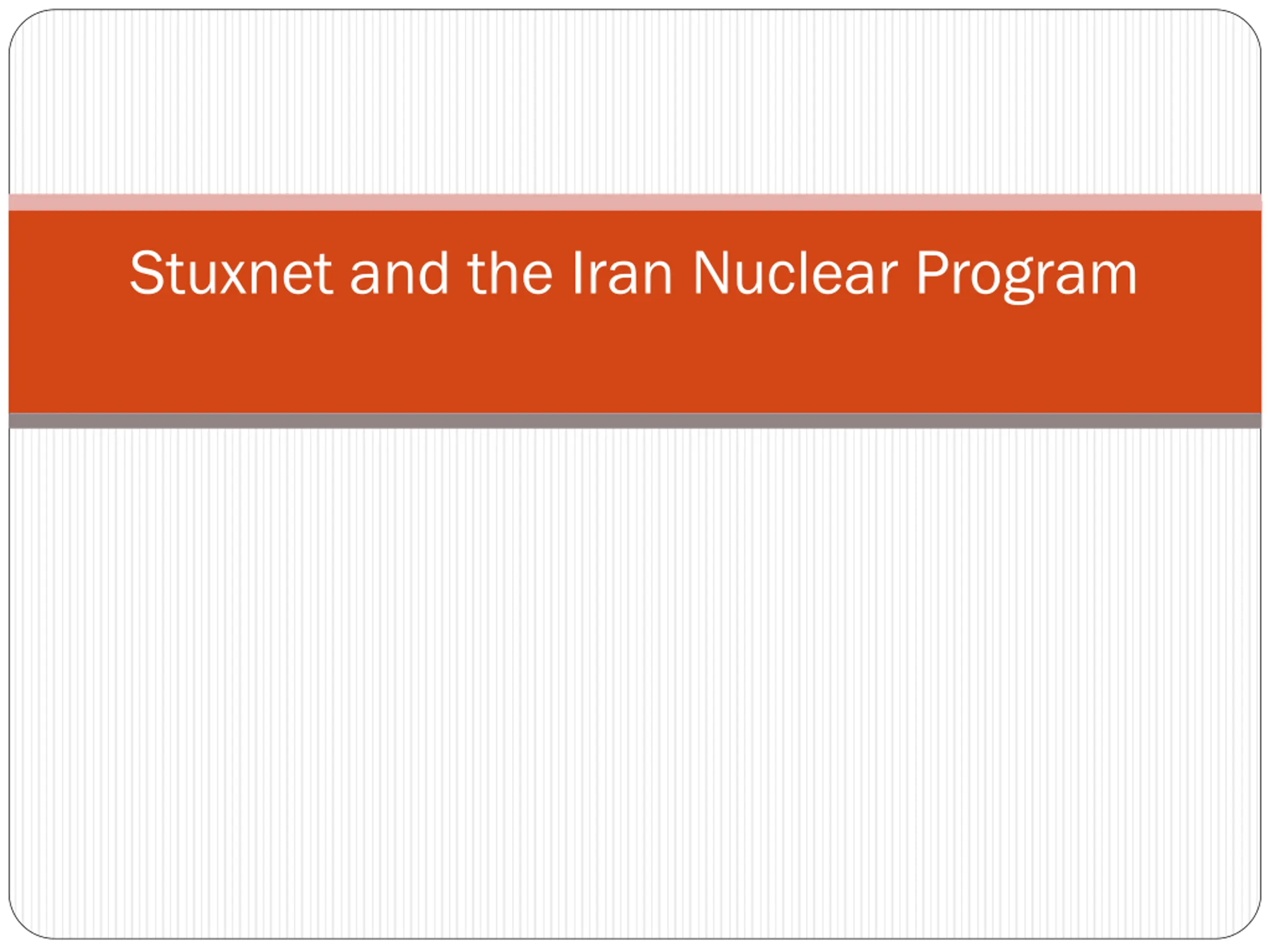 Stuxnet and the Iran Nuclear Program